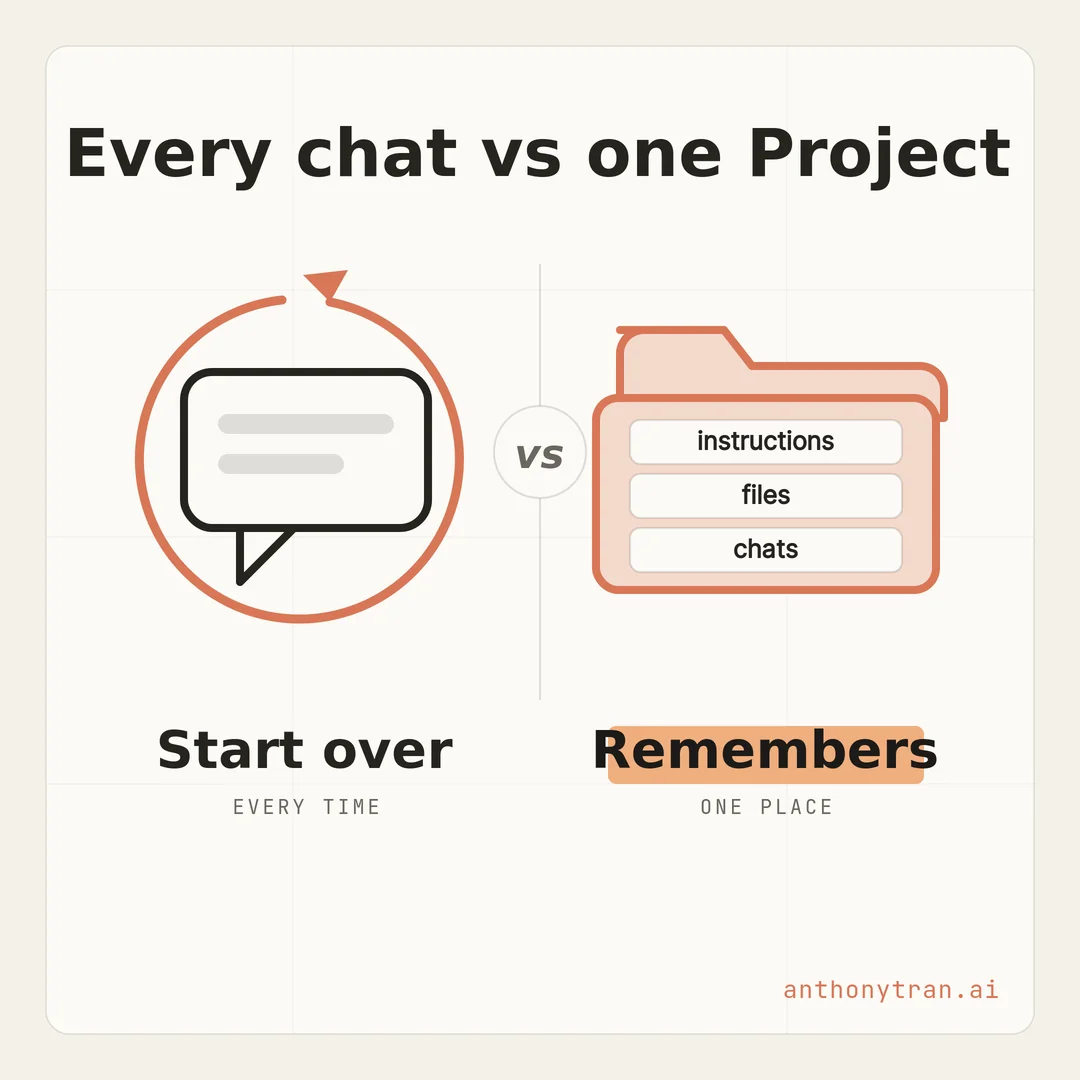 Every chat vs one Project

vs

instructions
files
chats

Start over
EVERY TIME

Remembers
ONE PLACE

anthonytran.ai